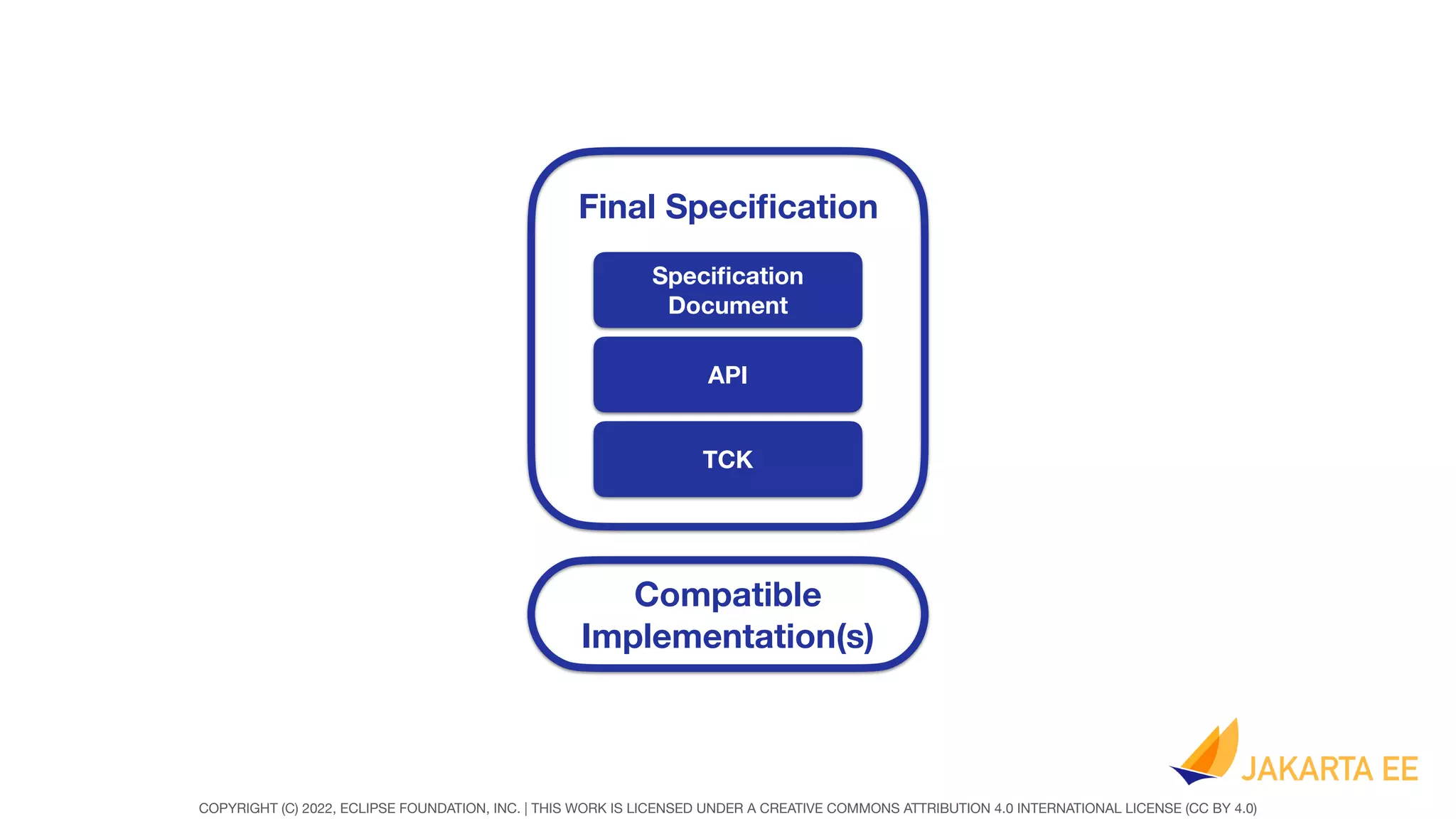 Final Specification

Specification Document

API

TCK

Compatible Implementation(s)

JAKARTA EE

COPYRIGHT (C) 2022, ECLIPSE FOUNDATION, INC. | THIS WORK IS LICENSED UNDER A CREATIVE COMMONS ATTRIBUTION 4.0 INTERNATIONAL LICENSE (CC BY 4.0)